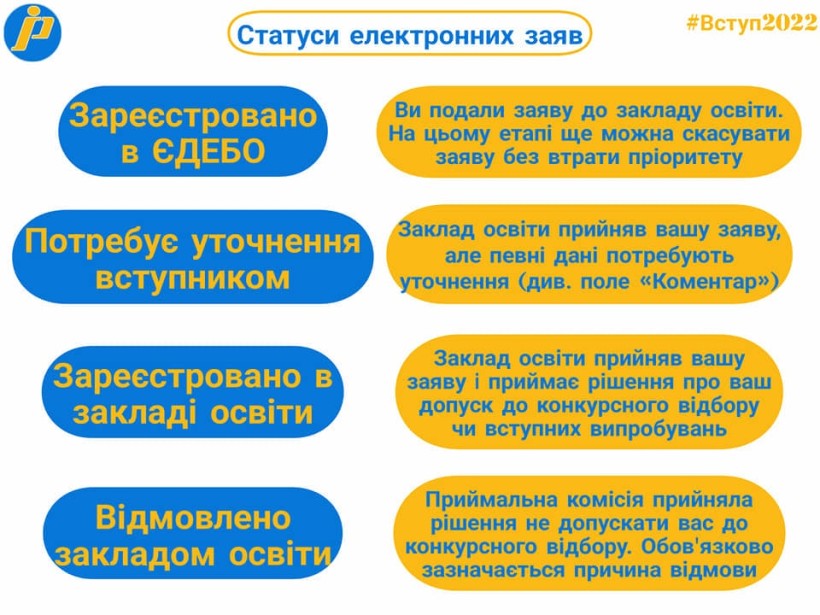 Статуси електронних заяв

#Вступ2022

Зареєстровано в ЄДЕБО

Ви подали заяву до закладу освіти. На цьому етапі ще можна скасувати заяву без втрати пріоритету

Потребує уточнення вступником

Заклад освіти прийняв вашу заяву, але певні дані потребують уточнення (див. поле «Коментар»)

Зареєстровано в закладі освіти

Заклад освіти прийняв вашу заяву і приймає рішення про ваш допуск до конкурсного відбору чи вступних випробувань

Відмовлено закладом освіти

Приймальна комісія прийняла рішення не допускати вас до конкурсного відбору. Обов'язково зазначається причина відмови